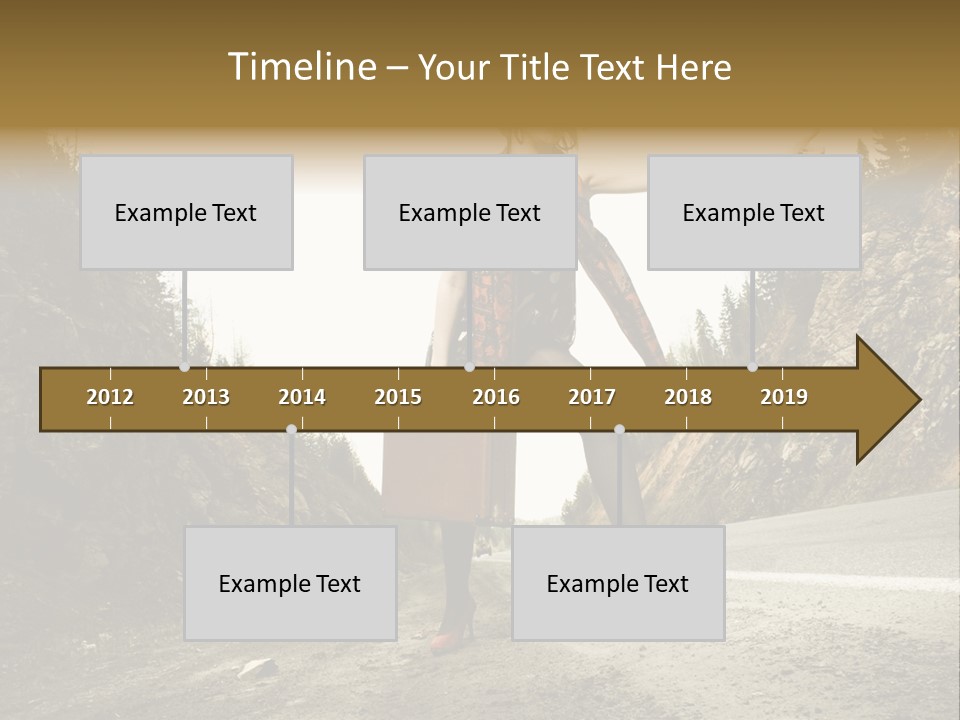 Timeline – Your Title Text Here

Example Text

Example Text

Example Text

2012 2013 2014 2015 2016 2017 2018 2019

Example Text

Example Text